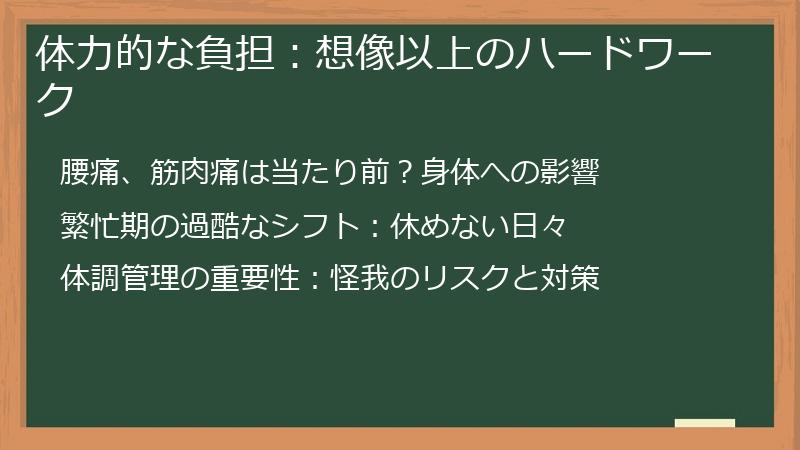 体力的な負担：想像以上のハードワーク

腰痛、筋肉痛は当たり前？身体への影響

繁忙期の過酷なシフト：休めない日々

体調管理の重要性：怪我のリスクと対策